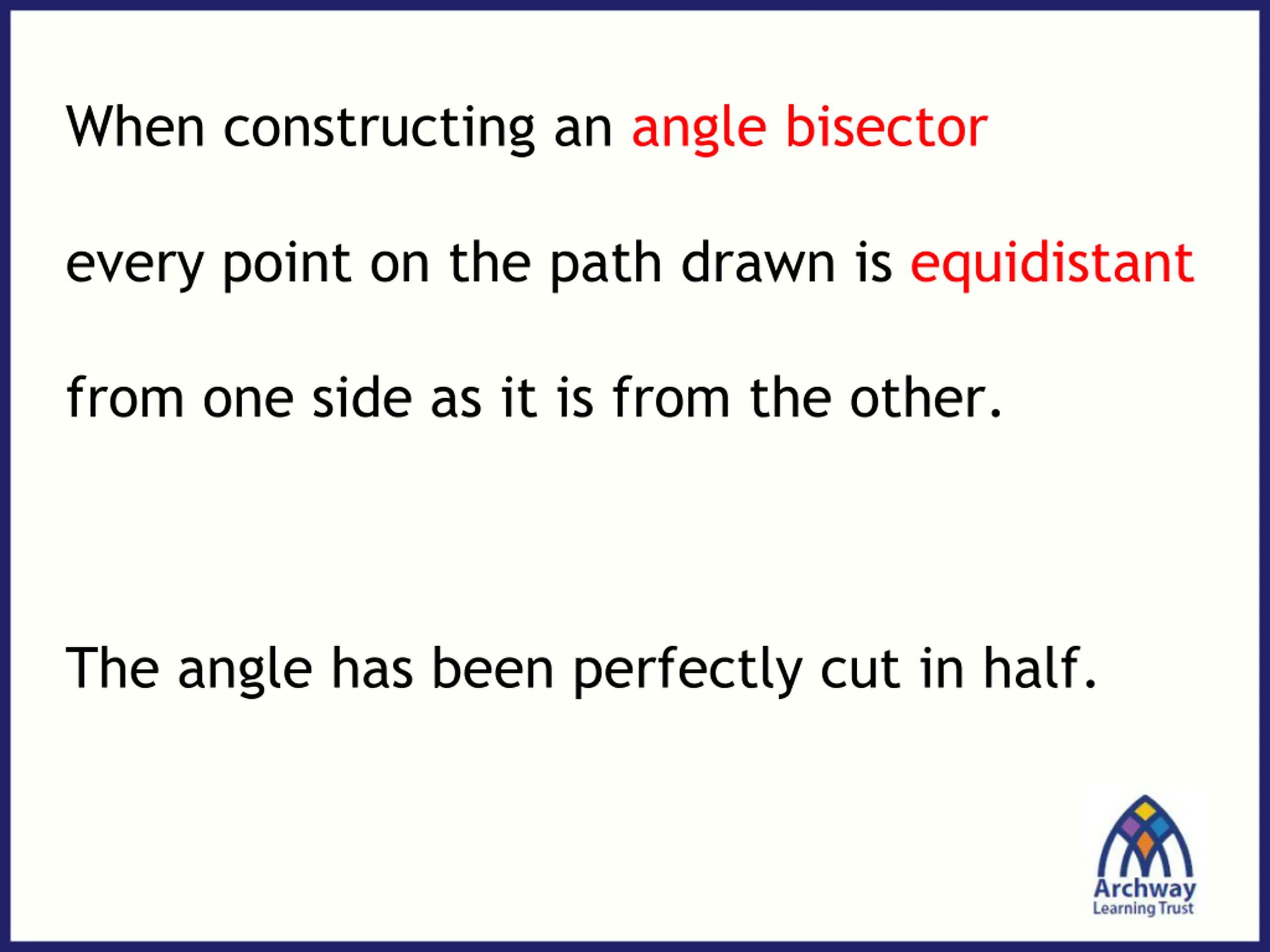 When constructing an angle bisector every point on the path drawn is equidistant from one side as it is from the other.

The angle has been perfectly cut in half.

Archway
Learning Trust